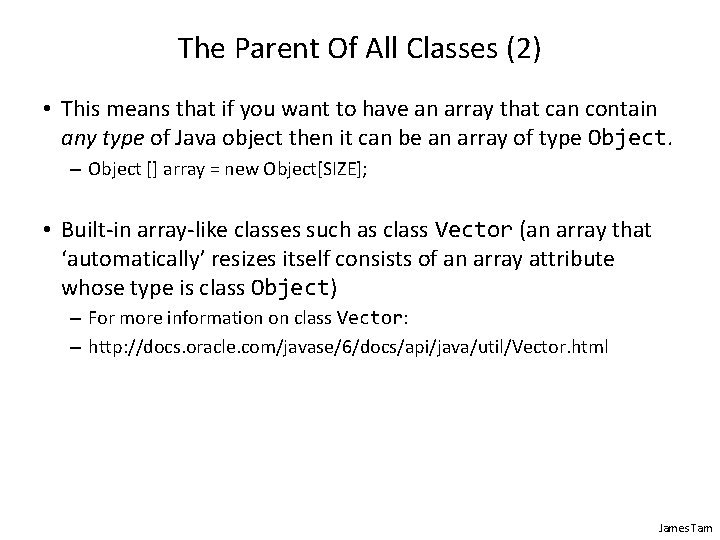 The Parent Of All Classes (2)

• This means that if you want to have an array that can contain any type of Java object then it can be an array of type Object.
 – Object [] array = new Object[SIZE];

• Built-in array-like classes such as class Vector (an array that 'automatically' resizes itself consists of an array attribute whose type is class Object)
 – For more information on class Vector:
 – http://docs.oracle.com/javase/6/docs/api/java/util/Vector.html

James Tam